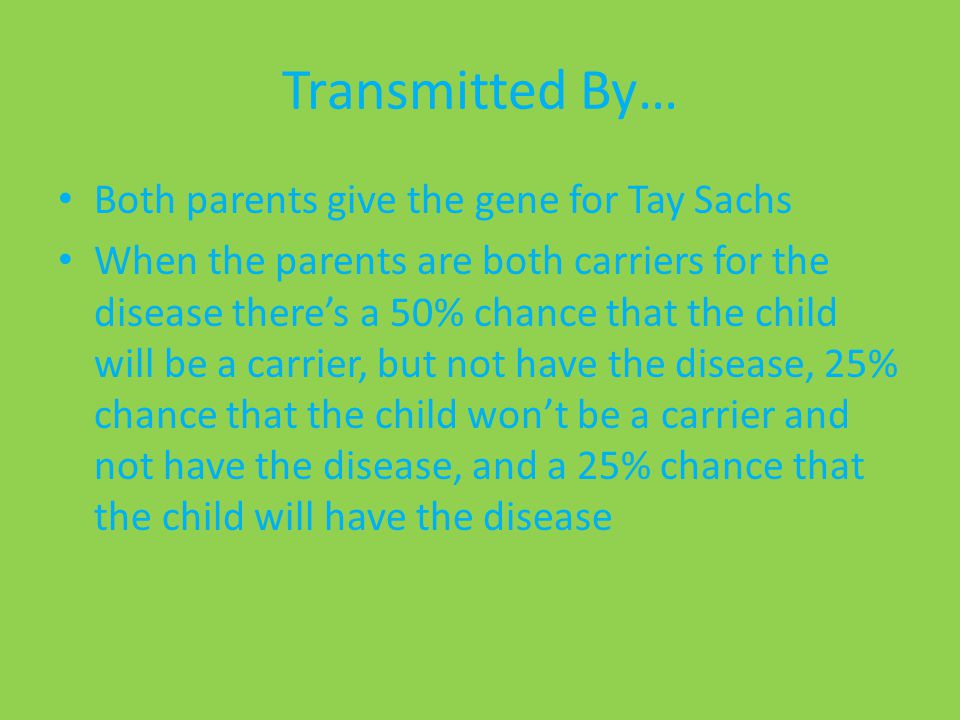 Transmitted By…

• Both parents give the gene for Tay Sachs
• When the parents are both carriers for the disease there’s a 50% chance that the child will be a carrier, but not have the disease, 25% chance that the child won’t be a carrier and not have the disease, and a 25% chance that the child will have the disease